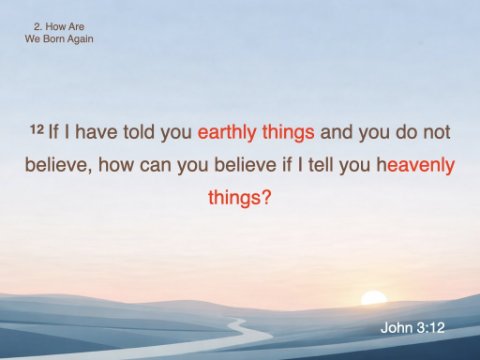 2. How Are We Born Again

12 If I have told you earthly things and you do not believe, how can you believe if I tell you heavenly things?

John 3:12